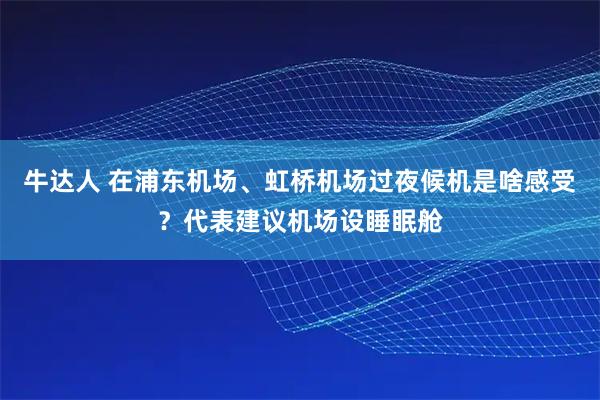 牛达人 在浦东机场、虹桥机场过夜候机是啥感受？代表建议机场设睡眠舱